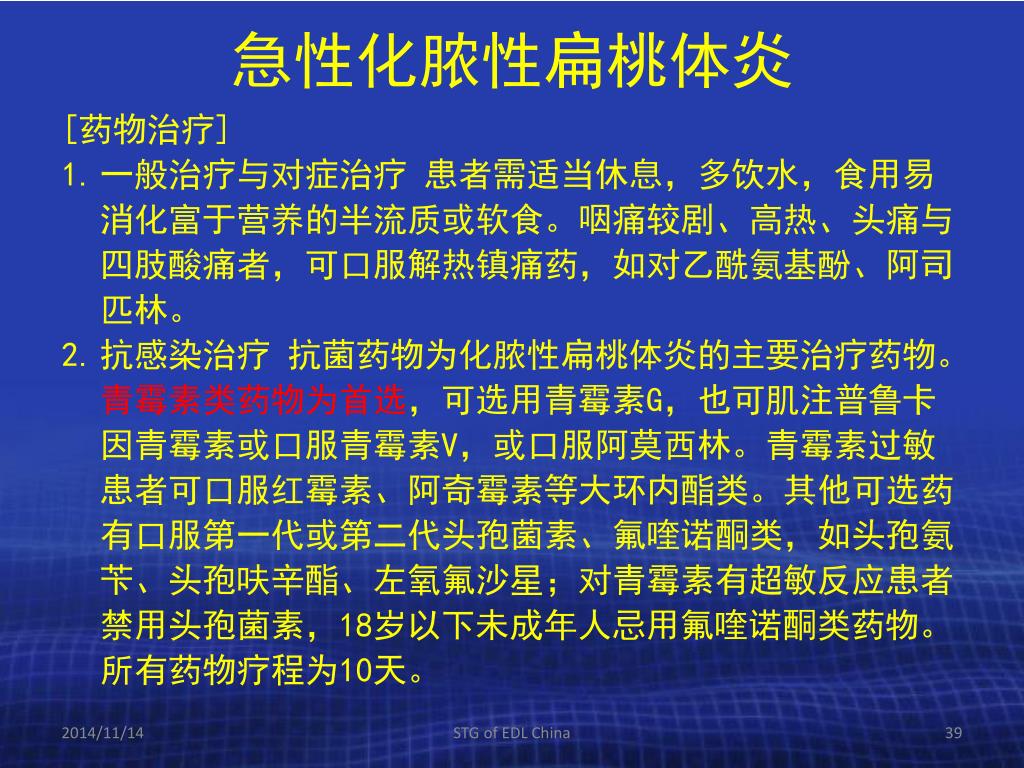 急性化脓性扁桃体炎

[药物治疗]

1. 一般治疗与对症治疗 患者需适当休息，多饮水，食用易消化富于营养的半流质或软食。咽痛较剧、高热、头痛与四肢酸痛者，可口服解热镇痛药，如对乙酰氨基酚、阿司匹林。

2. 抗感染治疗 抗菌药物为化脓性扁桃体炎的主要治疗药物。青霉素类药物为首选，可选用青霉素G，也可肌注普鲁卡因青霉素或口服青霉素V，或口服阿莫西林。青霉素过敏患者可口服红霉素、阿奇霉素等大环内酯类。其他可选药有口服第一代或第二代头孢菌素、氟喹诺酮类，如头孢氨苄、头孢呋辛酯、左氧氟沙星；对青霉素有超敏反应患者禁用头孢菌素，18岁以下未成年人忌用氟喹诺酮类药物。所有药物疗程为10天。

2014/11/14 STG of EDL China 39